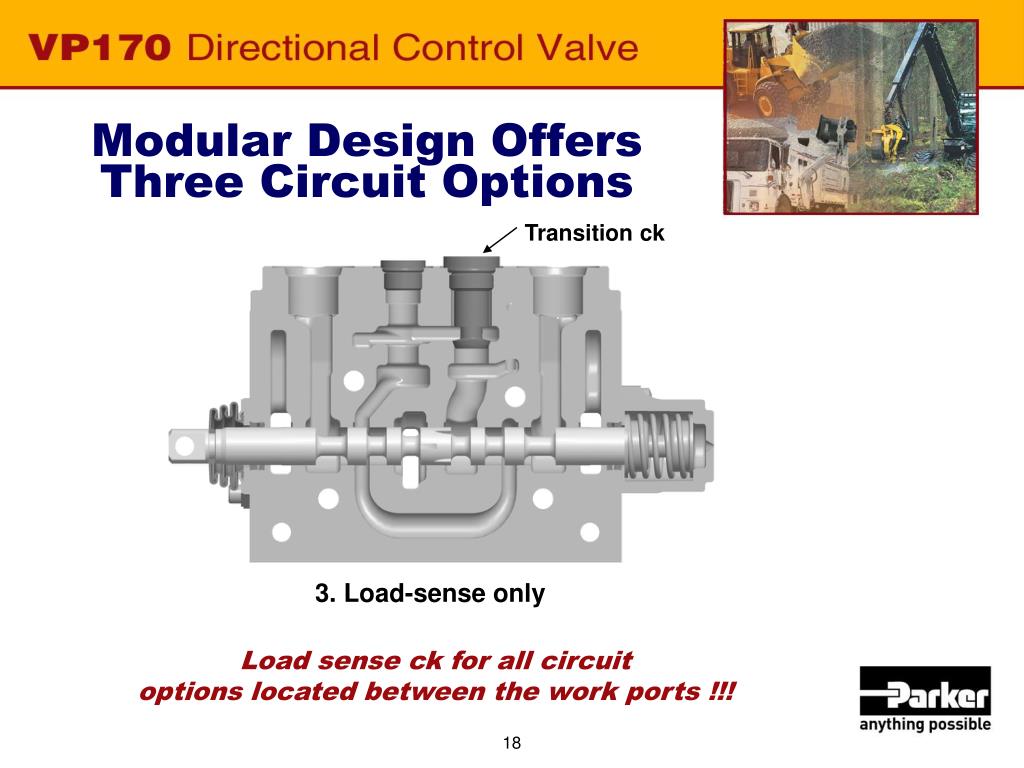 VP170 Directional Control Valve

Modular Design Offers Three Circuit Options

Transition ck

3. Load-sense only

Load sense ck for all circuit options located between the work ports !!!

Parker
anything possible

18